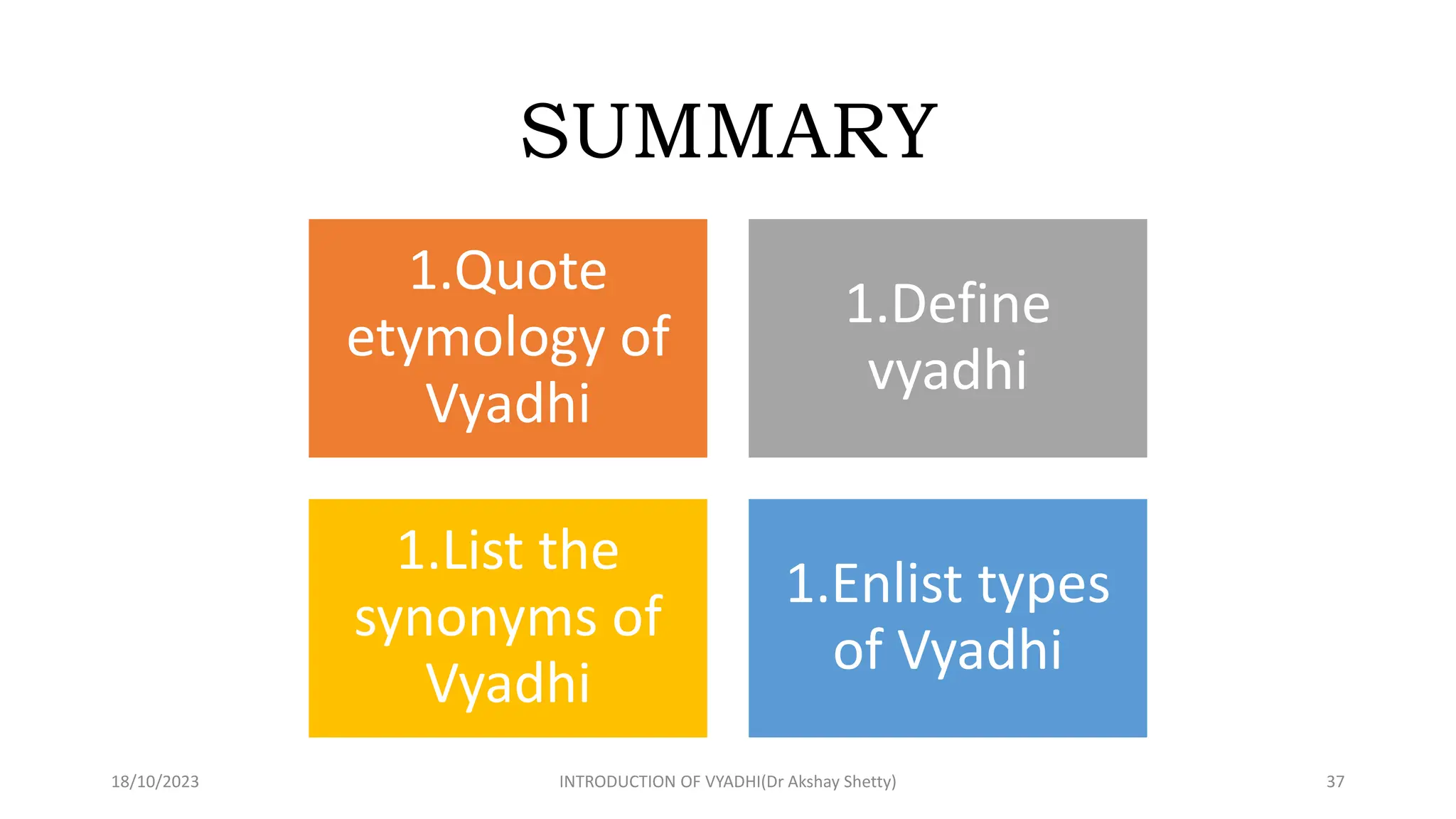 SUMMARY

1.Quote etymology of Vyadhi

1.Define vyadhi

1.List the synonyms of Vyadhi

1.Enlist types of Vyadhi

18/10/2023

INTRODUCTION OF VYADHI(Dr Akshay Shetty)

37